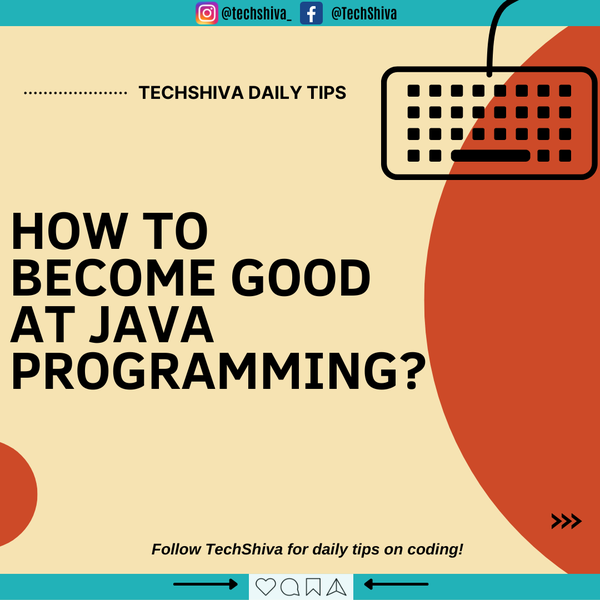 @techshiva_ @TechShiva

TECHSHIVA DAILY TIPS

HOW TO BECOME GOOD AT JAVA PROGRAMMING?

Follow TechShiva for daily tips on coding!